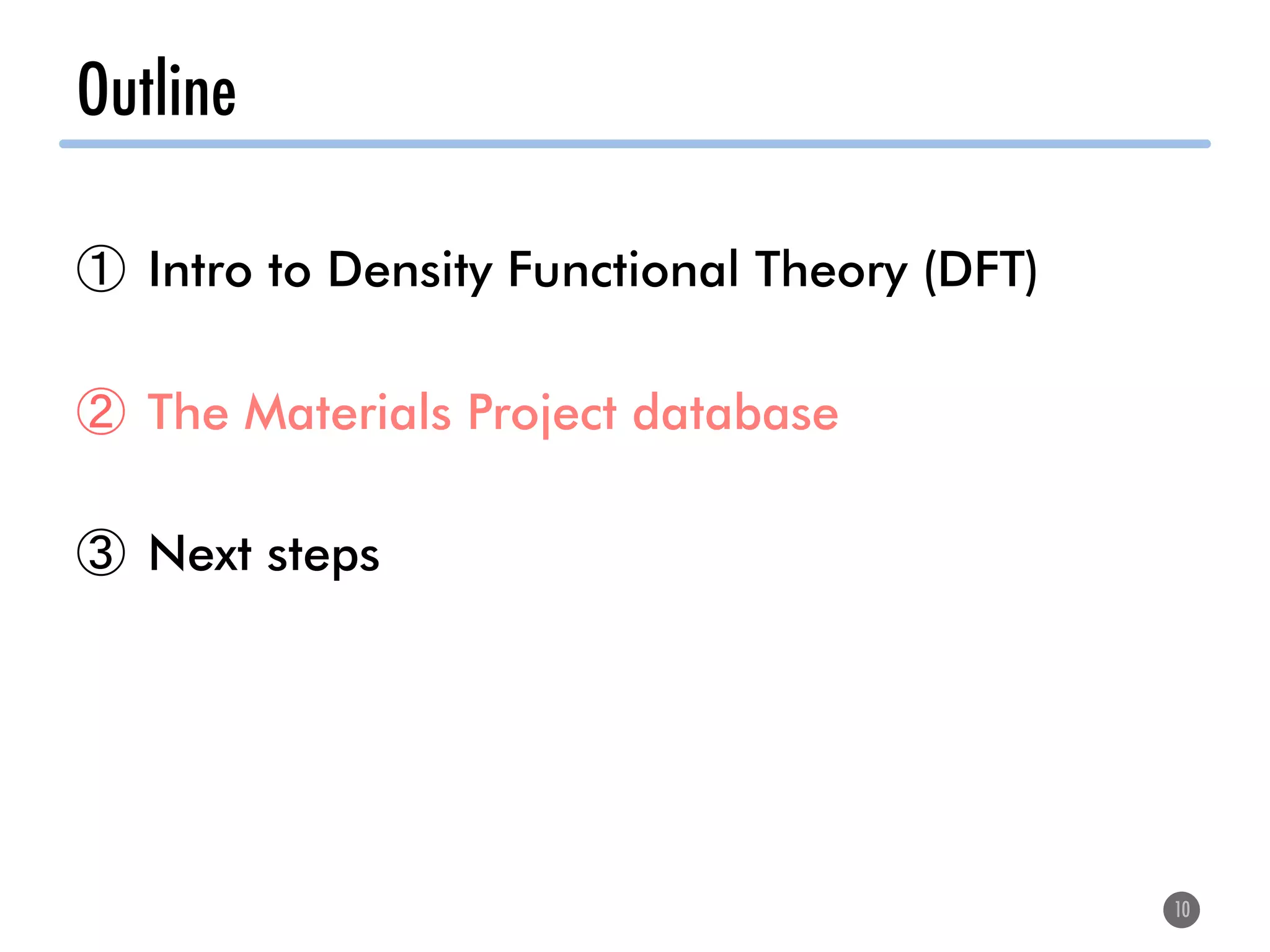 Outline

① Intro to Density Functional Theory (DFT)

② The Materials Project database

③ Next steps

10